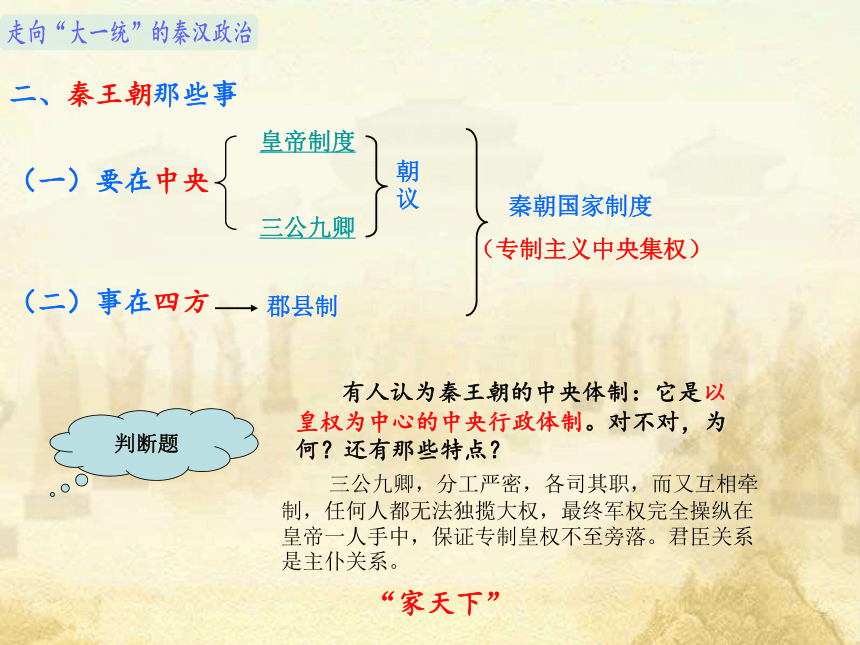 走向“大一统”的秦汉政治

二、秦王朝那些事

（一）要在中央

皇帝制度

三公九卿

朝议

秦朝国家制度

（专制主义中央集权）

（二）事在四方

郡县制

判断题

有人认为秦王朝的中央体制：它是以皇权为中心的中央行政体制。对不对，为何？还有那些特点？

三公九卿，分工严密，各司其职，而又互相牵制，任何人都无法独揽大权，最终军权完全操纵在皇帝一人手中，保证专制皇权不至旁落。君臣关系是主仆关系。

“家天下”